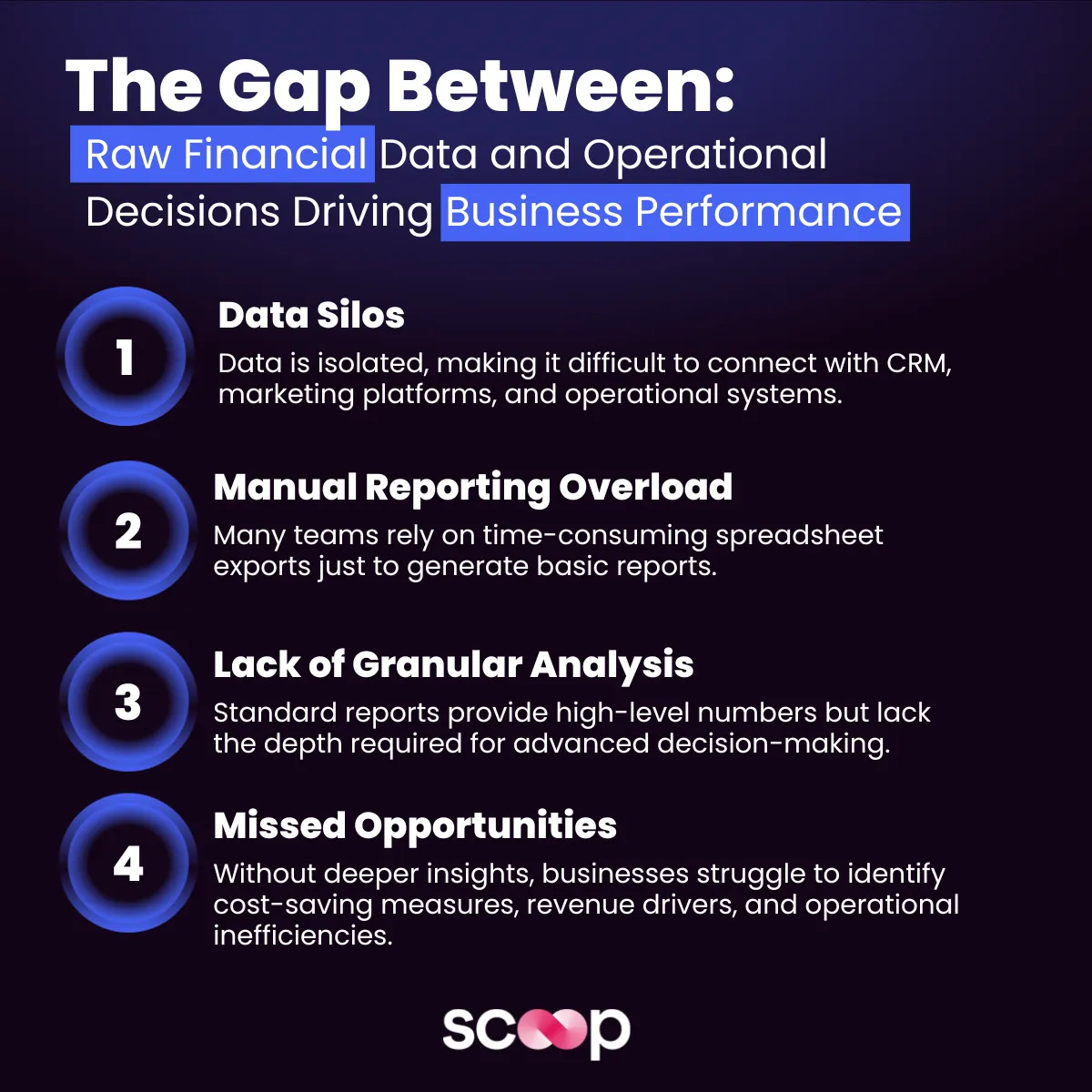 The Gap Between:

Raw Financial Data and Operational Decisions Driving Business Performance

1

Data Silos

Data is isolated, making it difficult to connect with CRM, marketing platforms, and operational systems.

2

Manual Reporting Overload

Many teams rely on time-consuming spreadsheet exports just to generate basic reports.

3

Lack of Granular Analysis

Standard reports provide high-level numbers but lack the depth required for advanced decision-making.

4

Missed Opportunities

Without deeper insights, businesses struggle to identify cost-saving measures, revenue drivers, and operational inefficiencies.

scoop